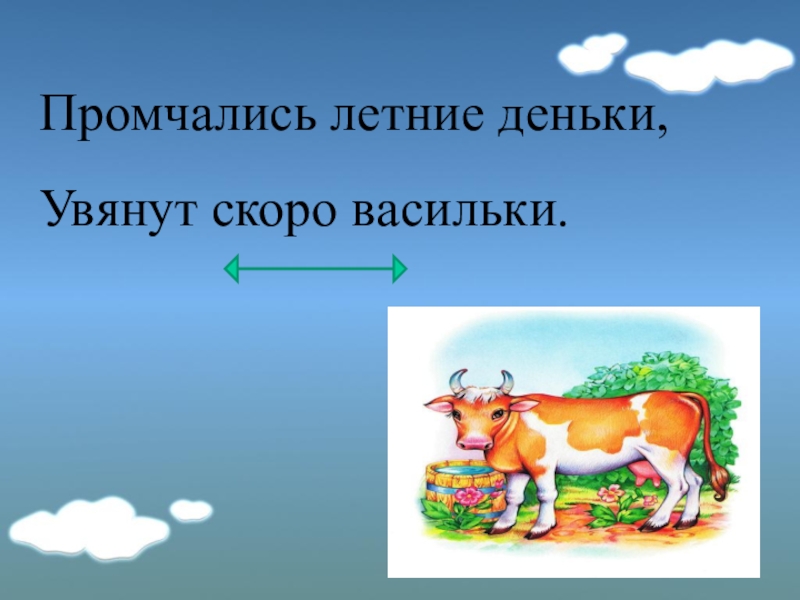 Промчались летние деньки,

Увянут скоро васильки.